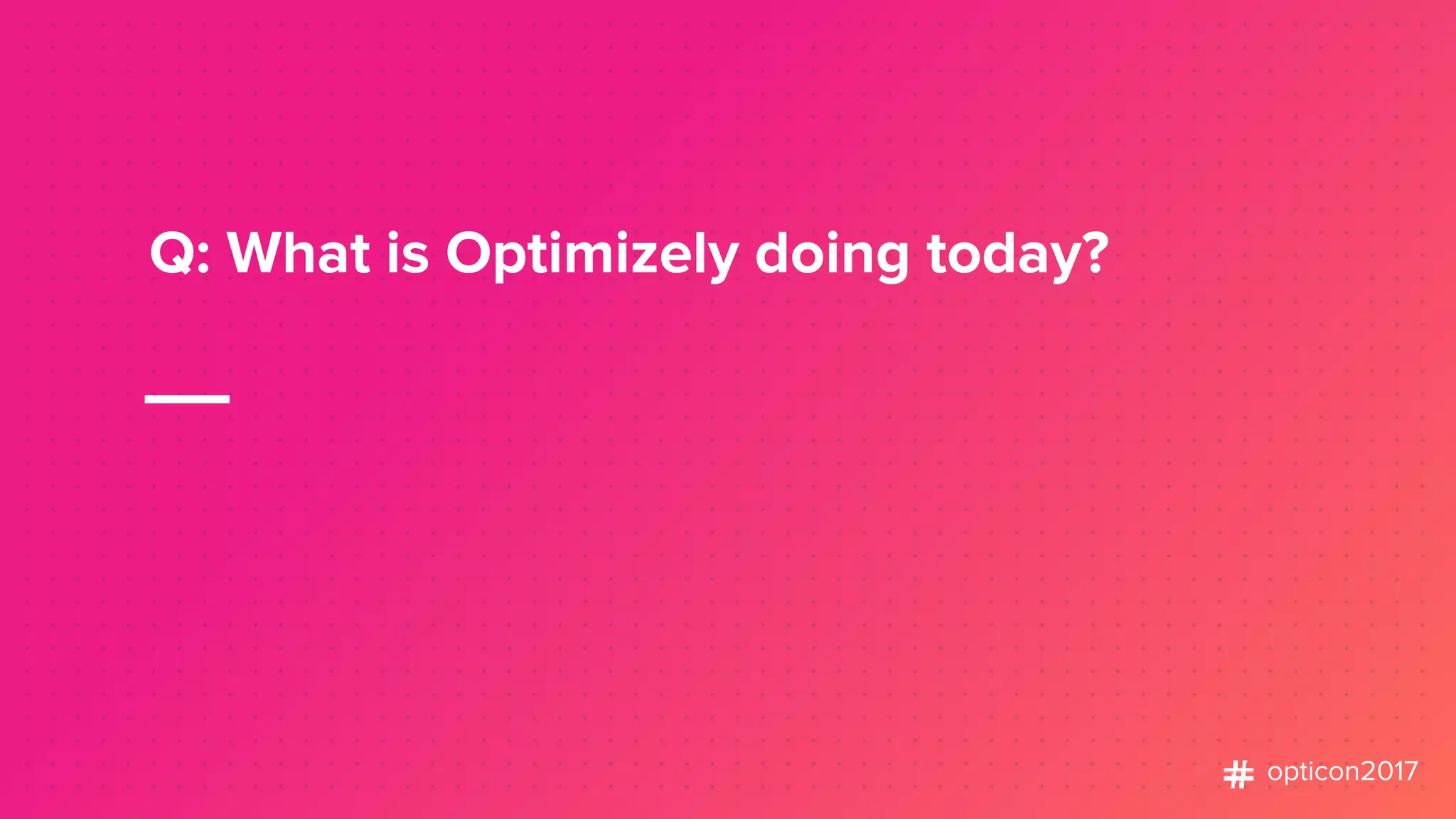 Q: What is Optimizely doing today?

# opticon2017